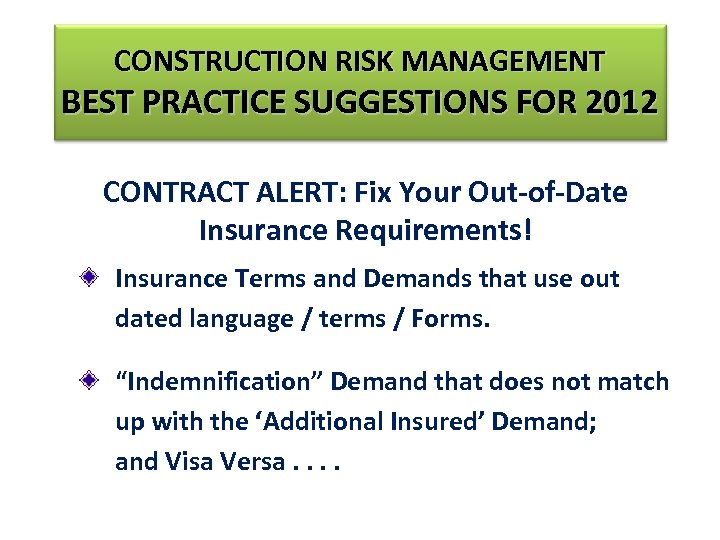 CONSTRUCTION RISK MANAGEMENT
BEST PRACTICE SUGGESTIONS FOR 2012

CONTRACT ALERT: Fix Your Out-of-Date Insurance Requirements!

Insurance Terms and Demands that use out dated language / terms / Forms.

“Indemnification” Demand that does not match up with the ‘Additional Insured’ Demand; and Visa Versa . . . .